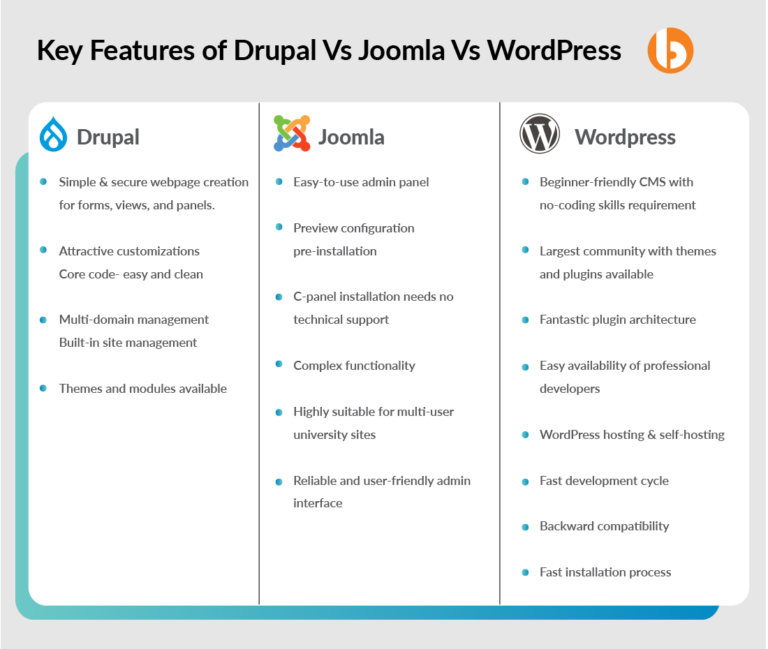 Key Features of Drupal Vs Joomla Vs WordPress

Drupal

- Simple & secure webpage creation for forms, views, and panels.
- Attractive customizations Core code- easy and clean
- Multi-domain management Built-in site management
- Themes and modules available

Joomla

- Easy-to-use admin panel
- Preview configuration pre-installation
- C-panel installation needs no technical support
- Complex functionality
- Highly suitable for multi-user university sites
- Reliable and user-friendly admin interface

Wordpress

- Beginner-friendly CMS with no-coding skills requirement
- Largest community with themes and plugins available
- Fantastic plugin architecture
- Easy availability of professional developers
- WordPress hosting & self-hosting
- Fast development cycle
- Backward compatibility
- Fast installation process